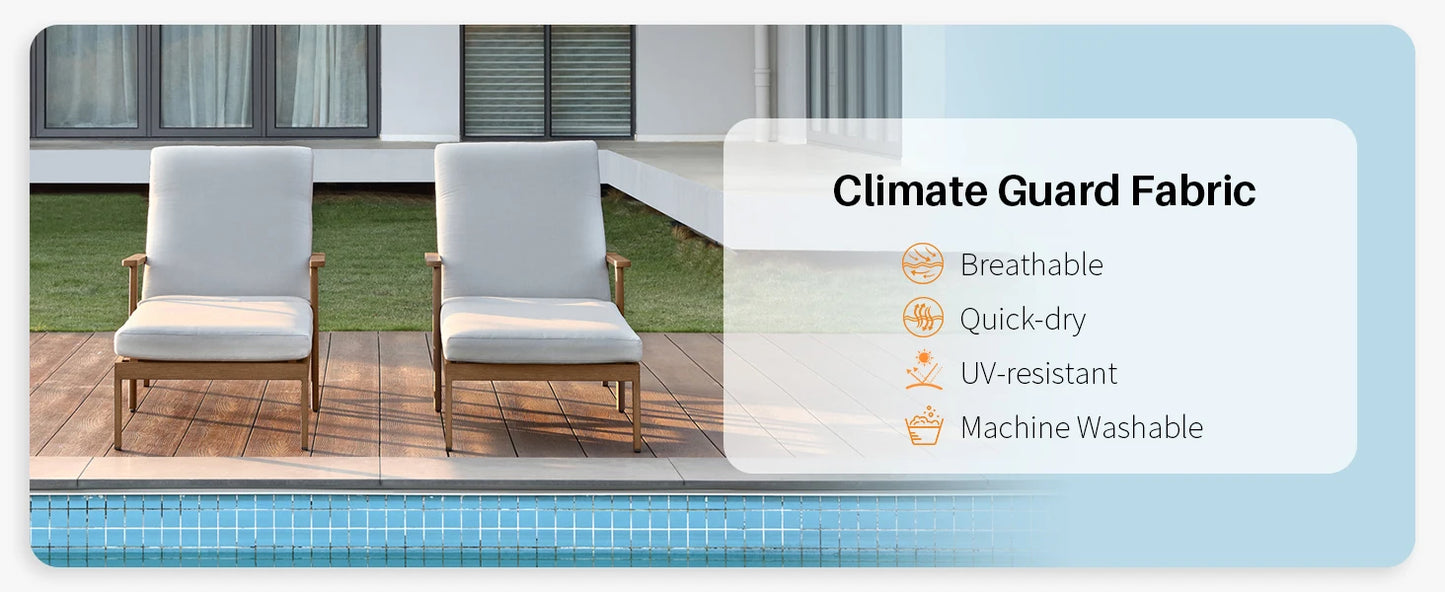 Climate Guard Fabric

Breathable

Quick-dry

UV-resistant

Machine Washable